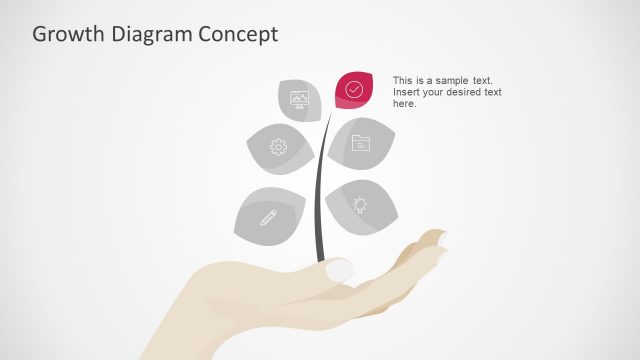 Growth Diagram Concept

This is a sample text. Insert your desired text here.